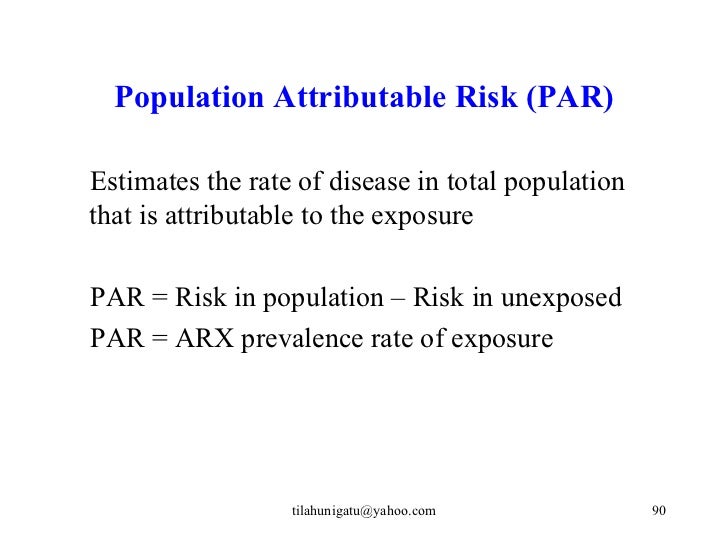 Population Attributable Risk (PAR)

Estimates the rate of disease in total population that is attributable to the exposure

PAR = Risk in population – Risk in unexposed
PAR = ARX prevalence rate of exposure

tilahunigatu@yahoo.com

90